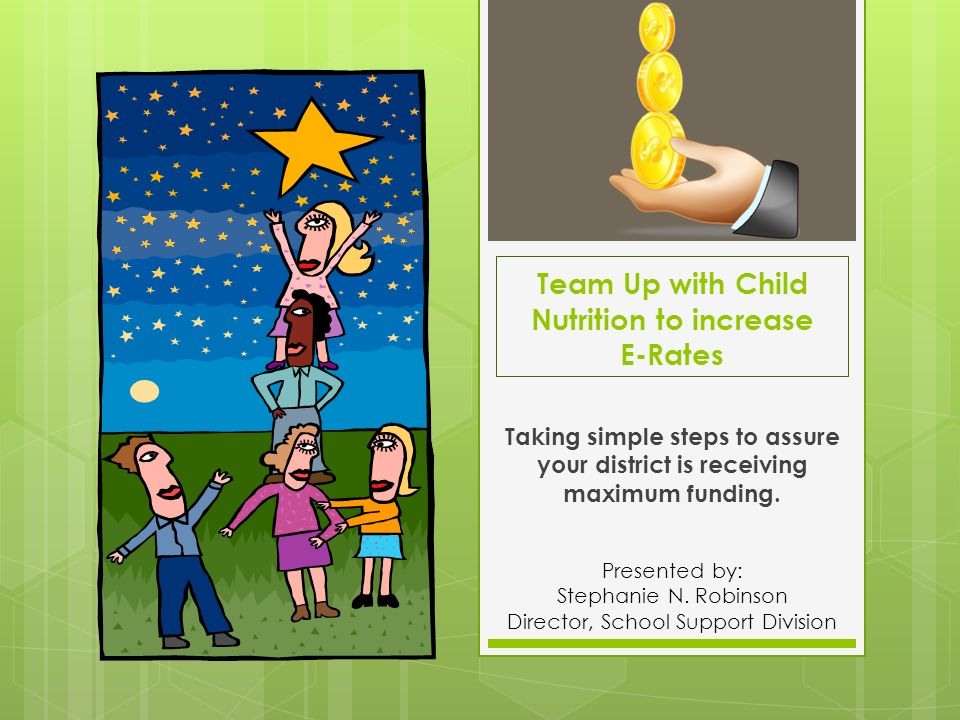 Team Up with Child Nutrition to increase E-Rates

Taking simple steps to assure your district is receiving maximum funding.

Presented by:
Stephanie N. Robinson
Director, School Support Division